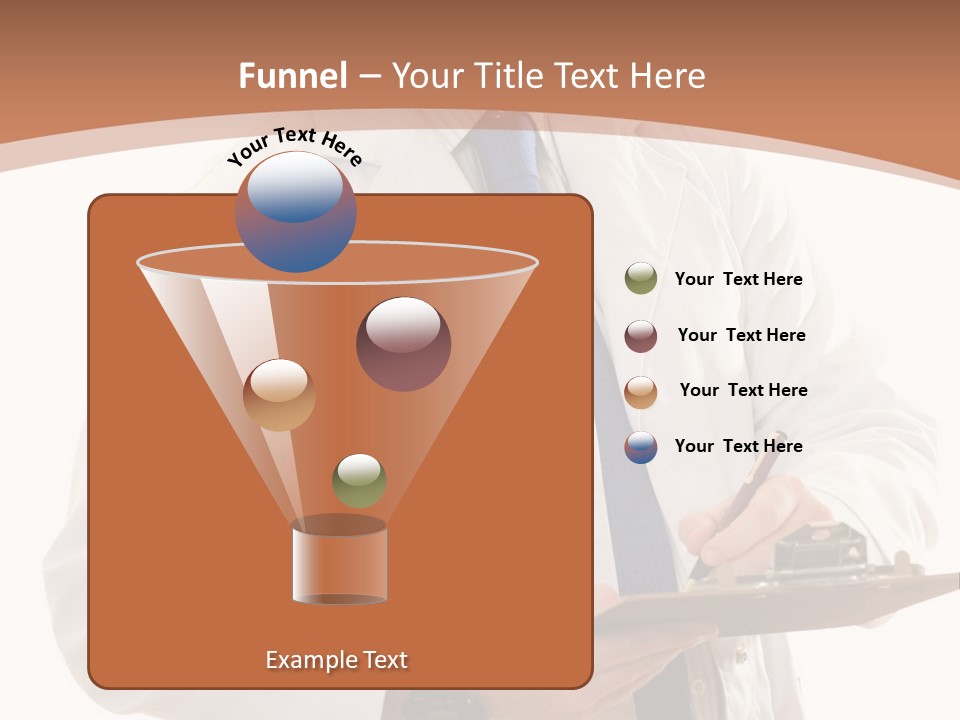 Funnel – Your Title Text Here

Your Text Here

Example Text

Your Text Here

Your Text Here

Your Text Here

Your Text Here